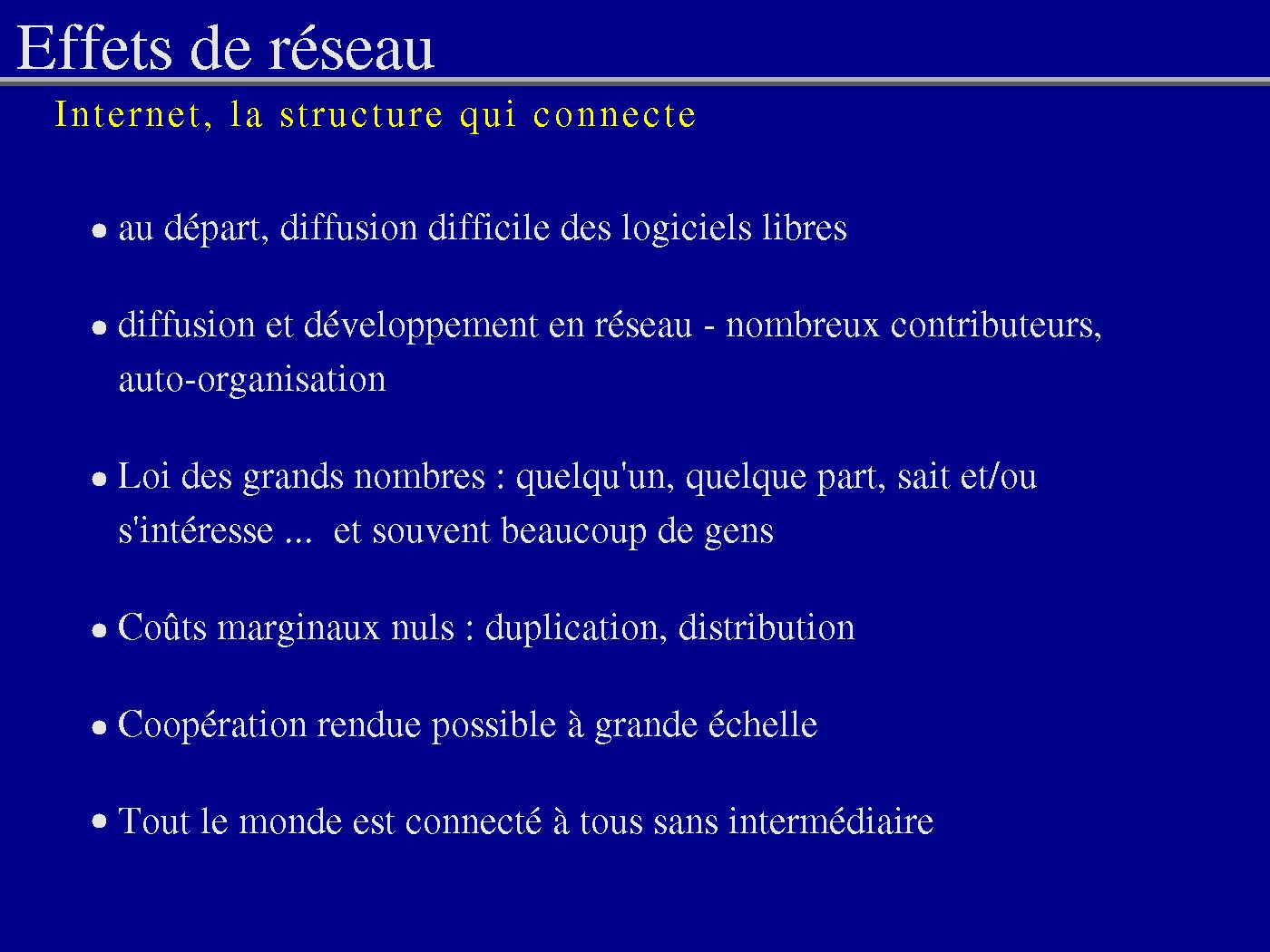 Effets de réseau

Internet, la structure qui connecte

• au départ, diffusion difficile des logiciels libres

• diffusion et développement en réseau - nombreux contributeurs, auto-organisation

• Loi des grands nombres : quelqu'un, quelque part, sait et/ou s'intéresse ... et souvent beaucoup de gens

• Coûts marginaux nuls : duplication, distribution

• Coopération rendue possible à grande échelle

• Tout le monde est connecté à tous sans intermédiaire